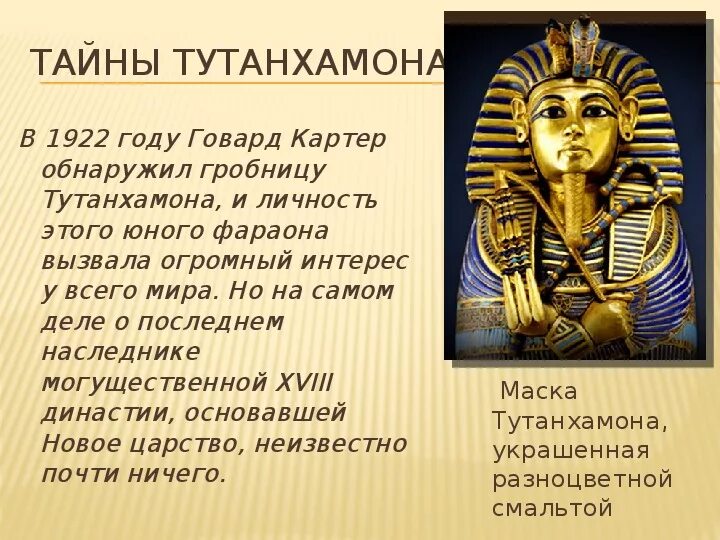 ТАЙНЫ ТУТАНХАМОНА

В 1922 году Говард Картер обнаружил гробницу Тутанхамона, и личность этого юного фараона вызвала огромный интерес у всего мира. Но на самом деле о последнем наследнике могущественной XVIII династии, основавшей Новое царство, неизвестно почти ничего.

Маска Тутанхамона, украшенная разноцветной смальтой